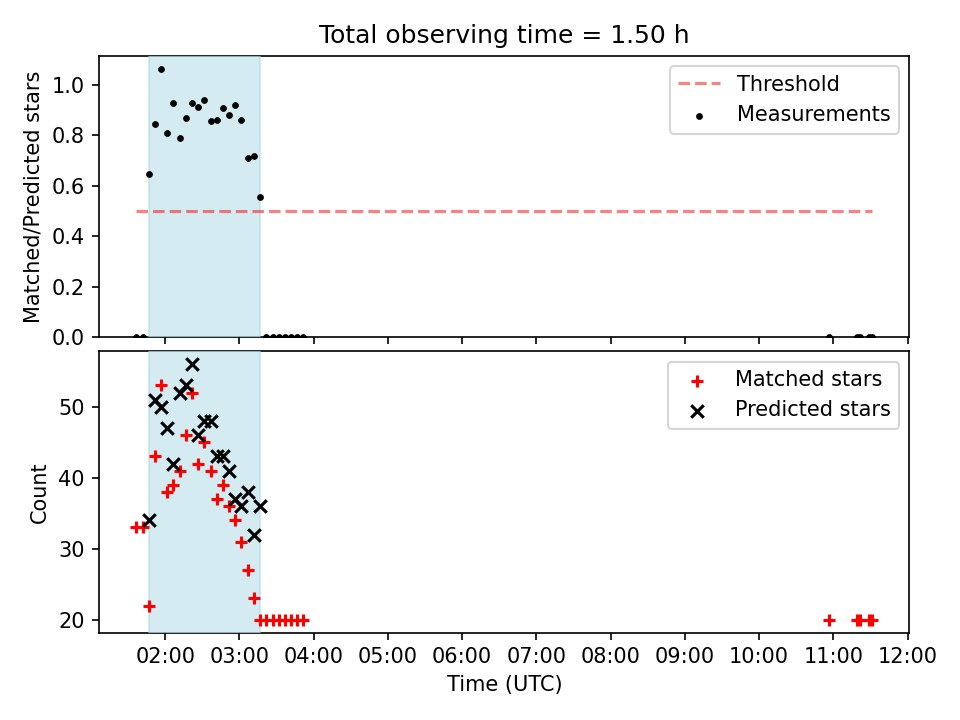 Total observing time = 1.50 h

Matched/Predicted stars

1.0
0.8
0.6
0.4
0.2
0.0

Threshold
Measurements

Count

50
40
30
20

Matched stars
Predicted stars

02:00 03:00 04:00 05:00 06:00 07:00 08:00 09:00 10:00 11:00 12:00

Time (UTC)